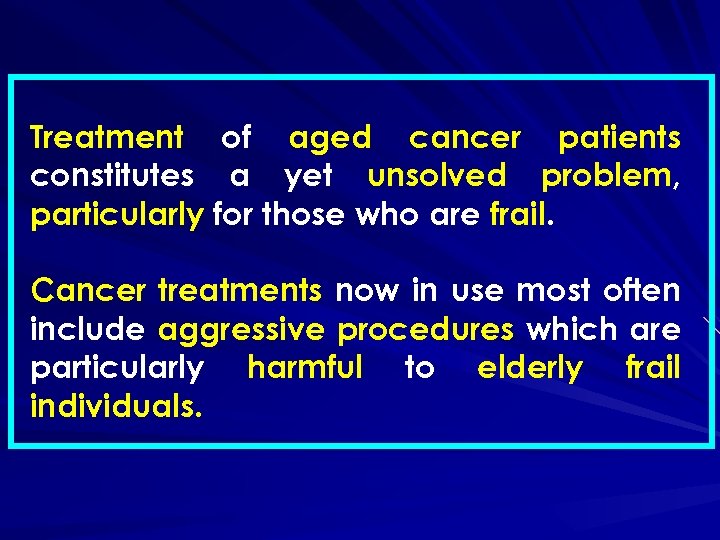 Treatment of aged cancer patients constitutes a yet unsolved problem, particularly for those who are frail.

Cancer treatments now in use most often include aggressive procedures which are particularly harmful to elderly frail individuals.